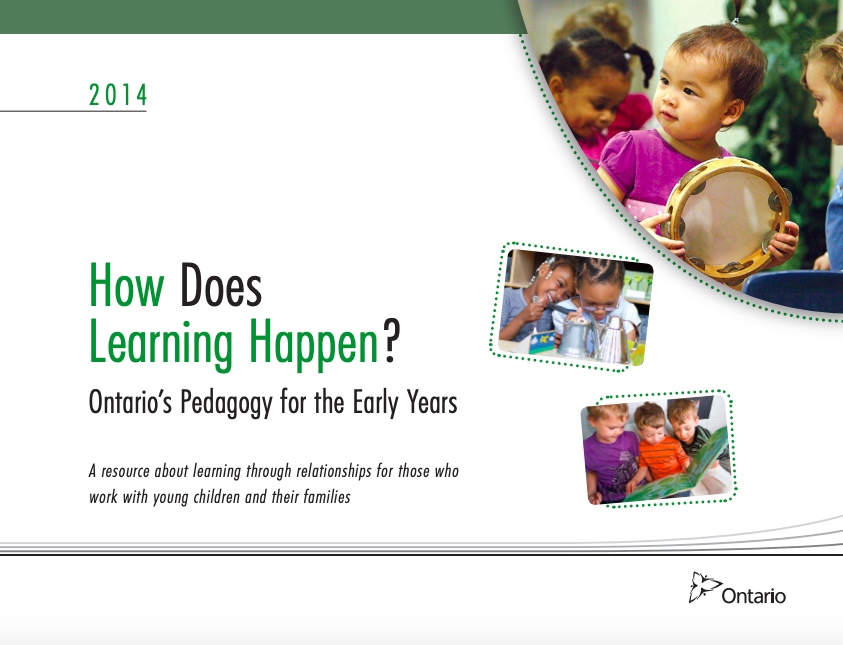 2014

How Does Learning Happen?

Ontario's Pedagogy for the Early Years

A resource about learning through relationships for those who work with young children and their families

Ontario